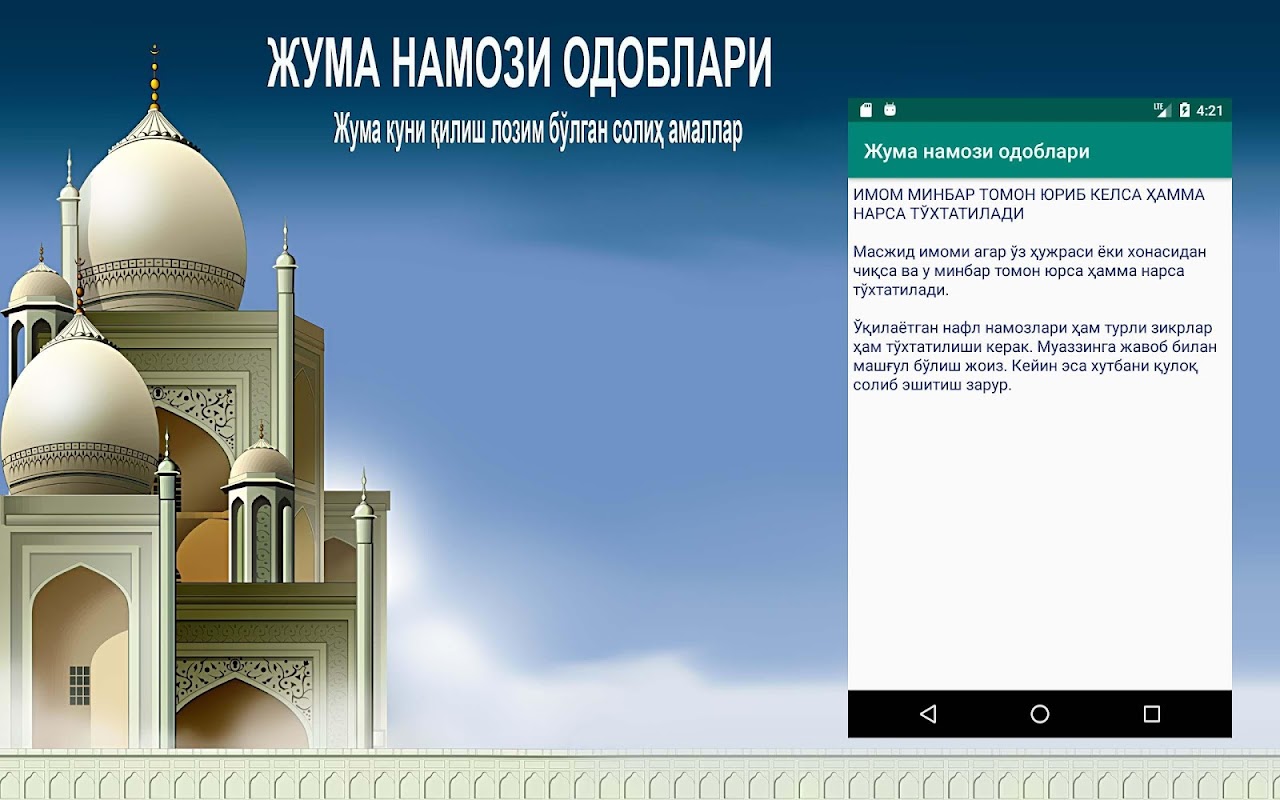 ЖУМА НАМОЗИ ОДОБЛАРИ

Жума куни қилиш лозим бўлган солиҳ амаллар

LTE 4:21

Жума намози одоблари

ИМОМ МИНБАР ТОМОН ЮРИБ КЕЛСА ҲАММА НАРСА ТЎХТАТИЛАДИ

Масжид имоми агар ўз ҳужраси ёки хонасидан чиқса ва у минбар томон юрса ҳамма нарса тўхтатилади.

Ўқилаётган нафл намозлари ҳам турли зикрлар ҳам тўхтатилиши керак. Муаззинга жавоб билан машғул бўлиш жоиз. Кейин эса хутбани қулоқ солиб эшитиш зарур.